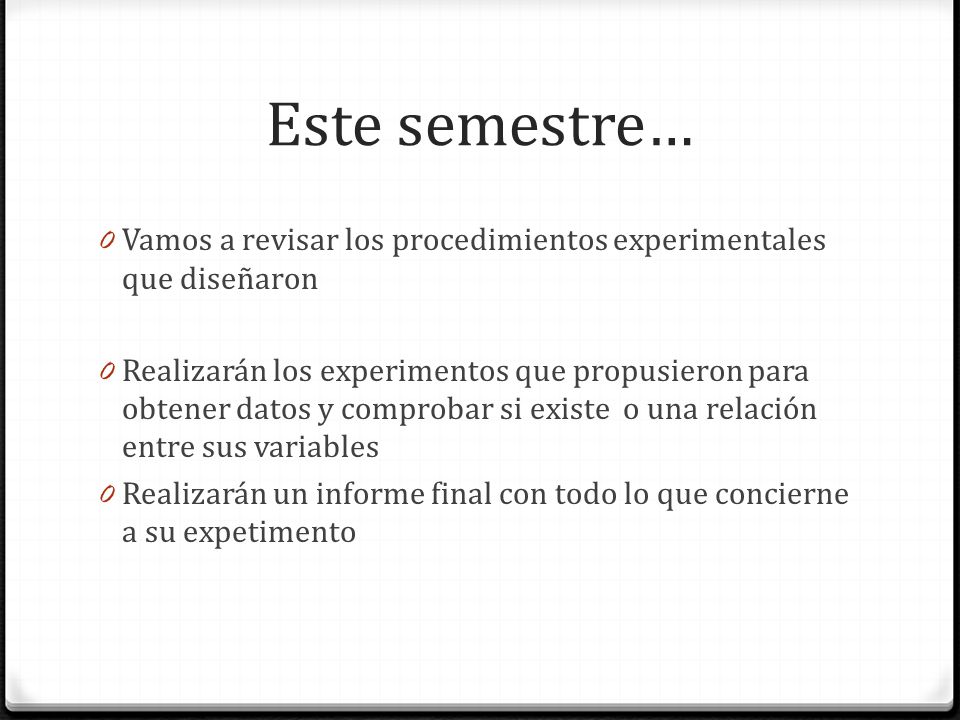 Este semestre…

0 Vamos a revisar los procedimientos experimentales que diseñaron

0 Realizarán los experimentos que propusieron para obtener datos y comprobar si existe  o una relación entre sus variables

0 Realizarán un informe final con todo lo que concierne a su expetimento